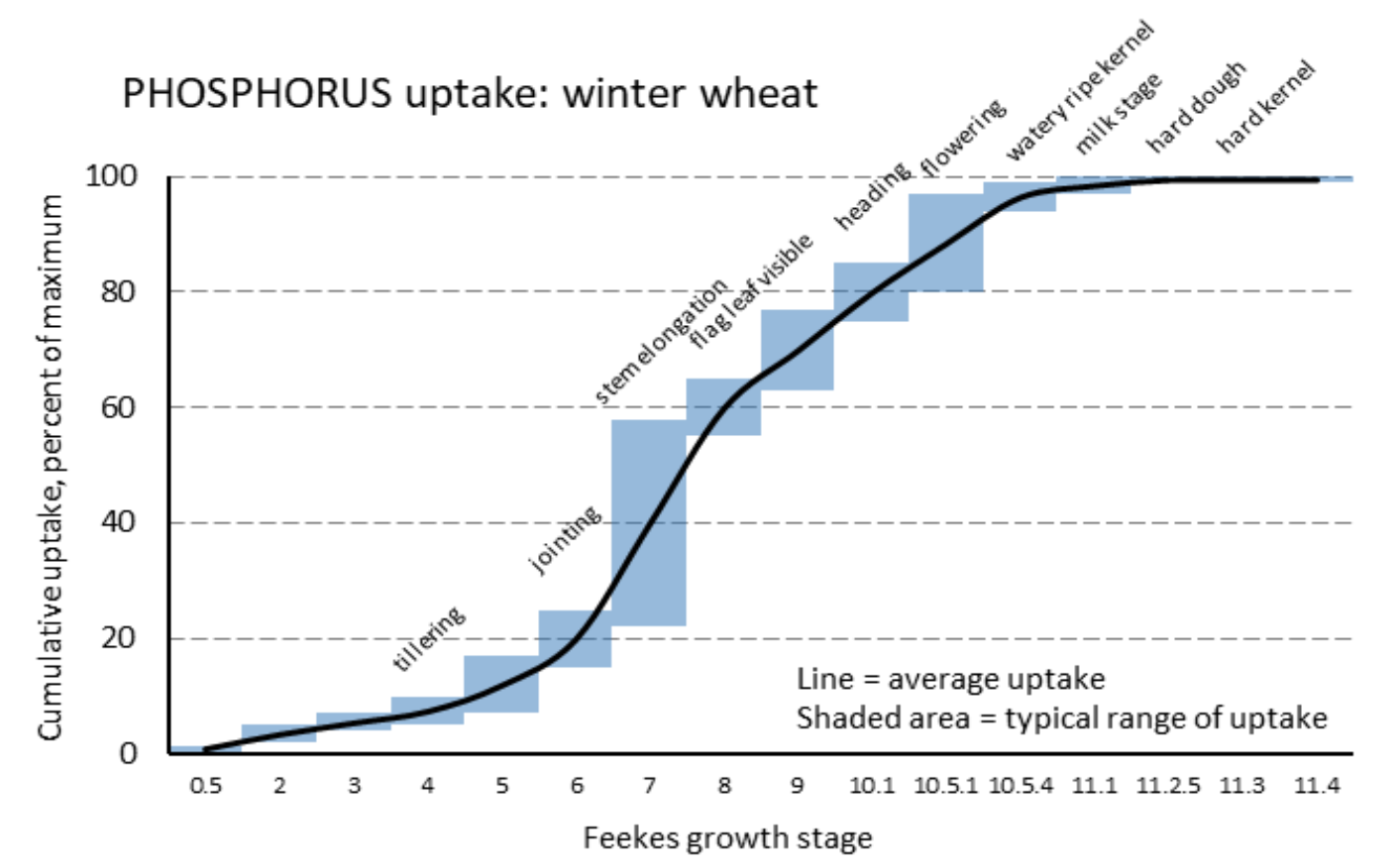 PHOSPHORUS uptake: winter wheat

Cumulative uptake, percent of maximum

100
80
60
40
20
0

tillering
jointing
stem elongation
flag leaf visible
heading
flowering
watery ripe kernel
milk stage
hard dough
hard kernel

Line = average uptake
Shaded area = typical range of uptake

0.5 2 3 4 5 6 7 8 9 10.1 10.5.1 10.5.4 11.1 11.2.5 11.3 11.4

Feekes growth stage